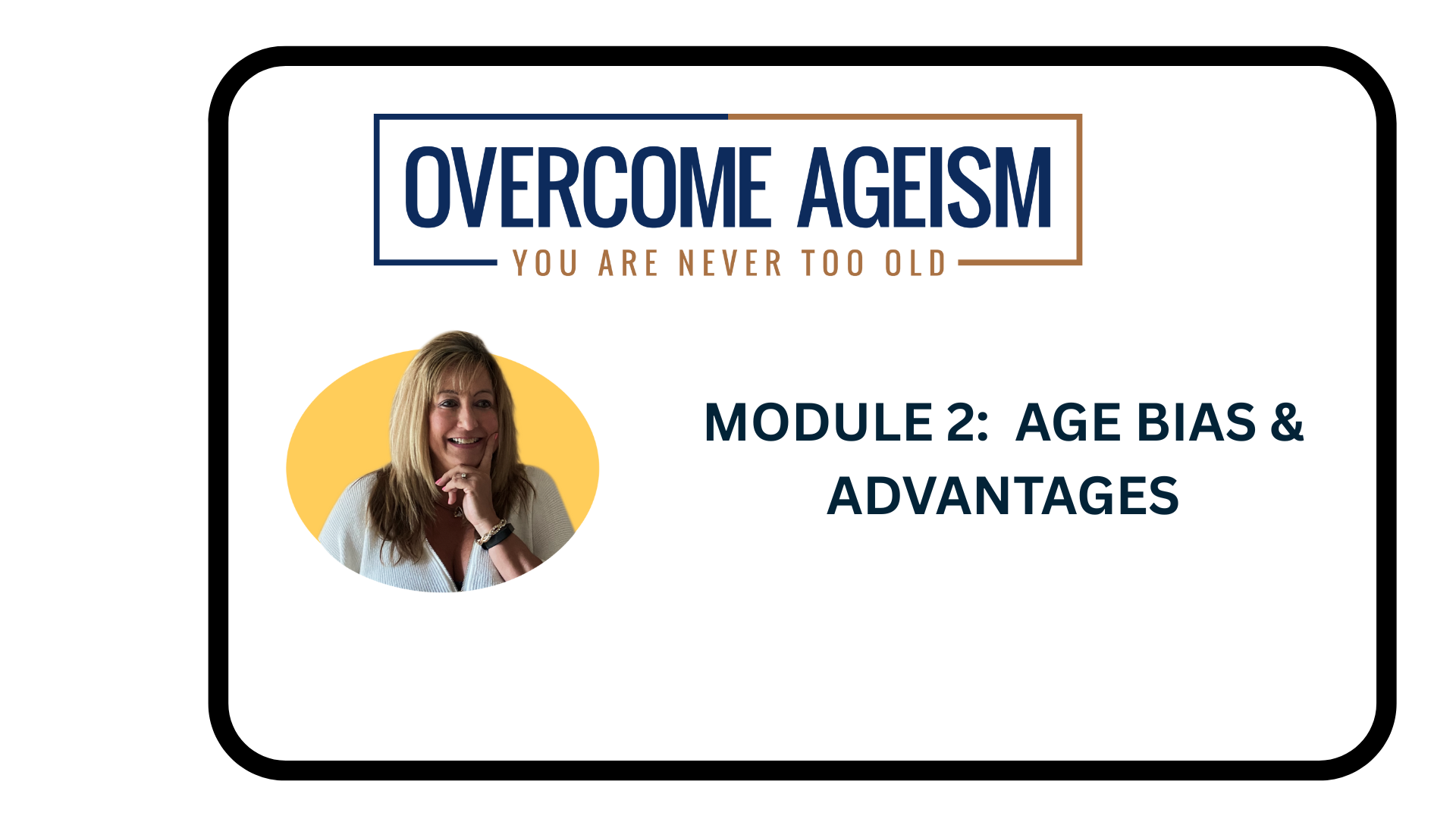 OVERCOME AGEISM
YOU ARE NEVER TOO OLD

MODULE 2: AGE BIAS & ADVANTAGES